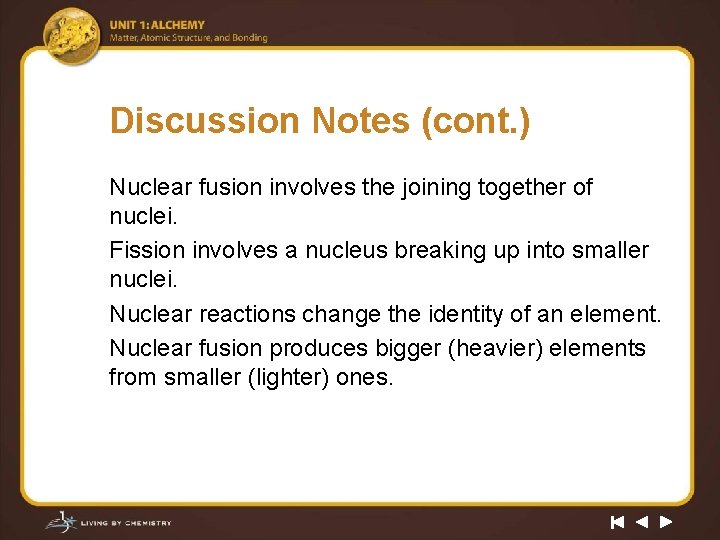 UNIT 1: ALCHEMY
Matter, Atomic Structure, and Bonding

Discussion Notes (cont.)

Nuclear fusion involves the joining together of nuclei.

Fission involves a nucleus breaking up into smaller nuclei.

Nuclear reactions change the identity of an element.

Nuclear fusion produces bigger (heavier) elements from smaller (lighter) ones.

LIVING BY CHEMISTRY